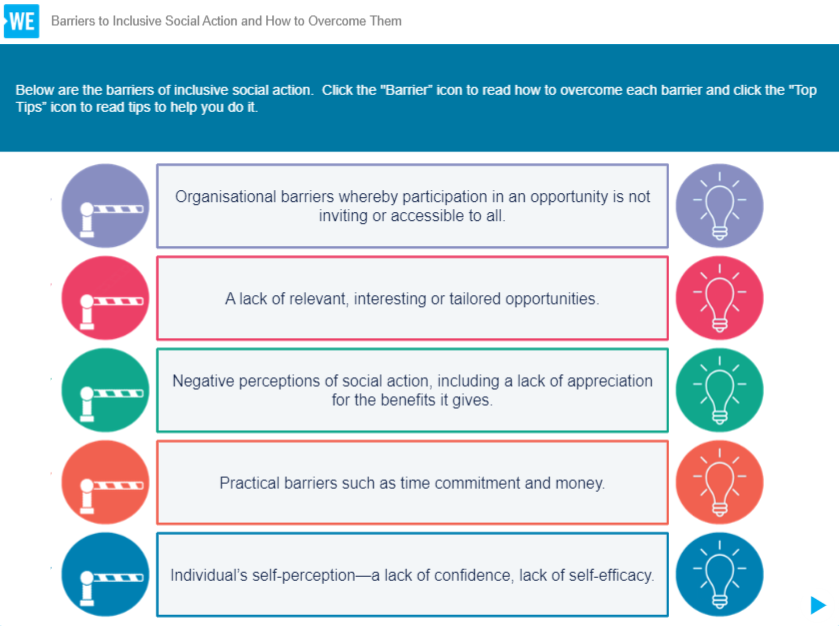 WE

Barriers to Inclusive Social Action and How to Overcome Them

Below are the barriers of inclusive social action. Click the "Barrier" icon to read how to overcome each barrier and click the "Top Tips" icon to read tips to help you do it.

Organisational barriers whereby participation in an opportunity is not inviting or accessible to all.

A lack of relevant, interesting or tailored opportunities.

Negative perceptions of social action, including a lack of appreciation for the benefits it gives.

Practical barriers such as time commitment and money.

Individual's self-perception—a lack of confidence, lack of self-efficacy.